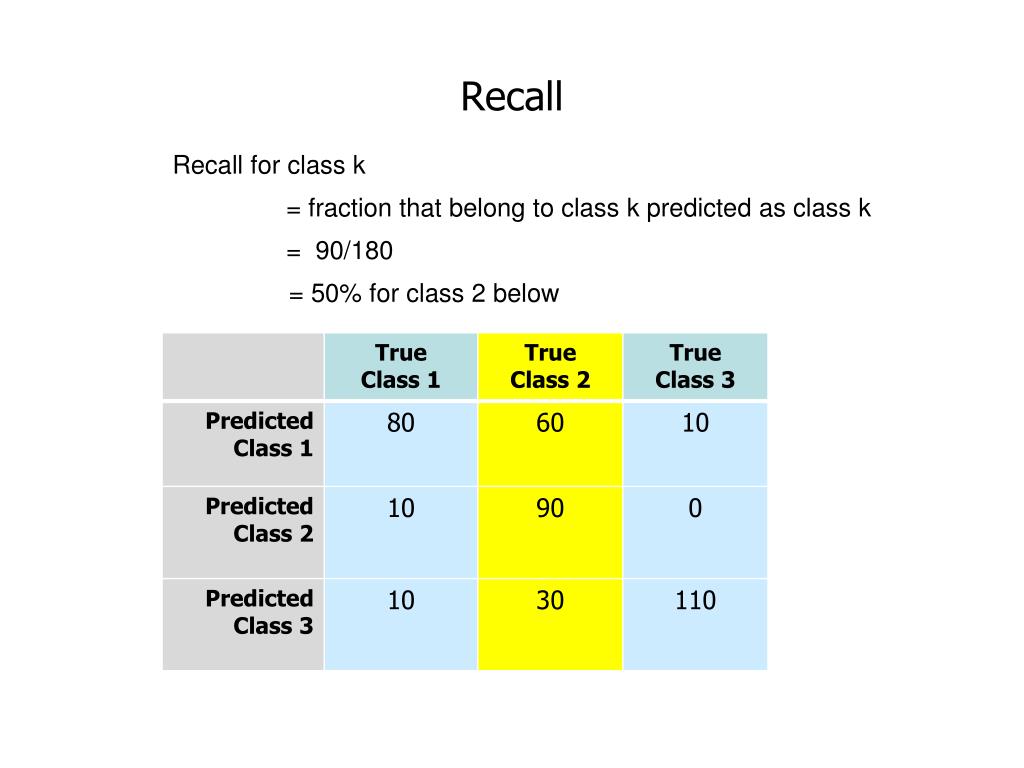 Recall

Recall for class k

= fraction that belong to class k predicted as class k

= 90/180

= 50% for class 2 below

| | True Class 1 | True Class 2 | True Class 3 |
|---|---|---|---|
| Predicted Class 1 | 80 | 60 | 10 |
| Predicted Class 2 | 10 | 90 | 0 |
| Predicted Class 3 | 10 | 30 | 110 |